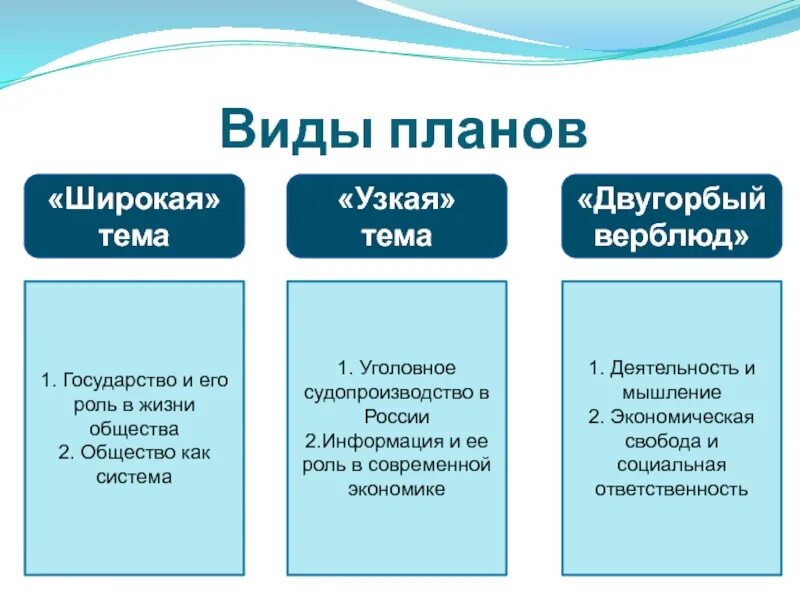 Виды планов

«Широкая» тема

1. Государство и его роль в жизни общества
2. Общество как система

«Узкая» тема

1. Уголовное судопроизводство в России
2.Информация и ее роль в современной экономике

«Двугорбый верблюд»

1. Деятельность и мышление
2. Экономическая свобода и социальная ответственность